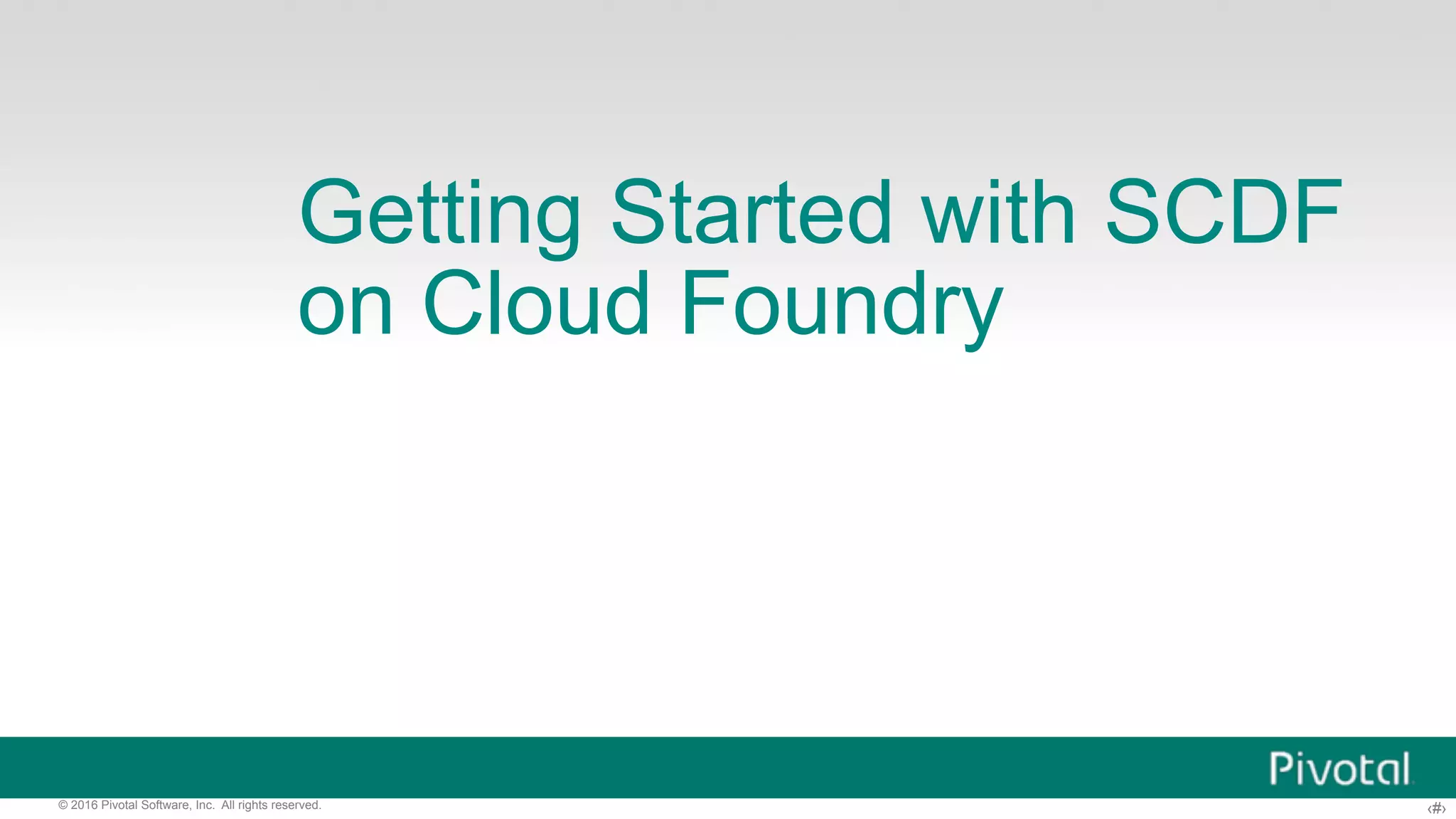 Getting Started with SCDF on Cloud Foundry

Pivotal

© 2016 Pivotal Software, Inc. All rights reserved.

‹#›